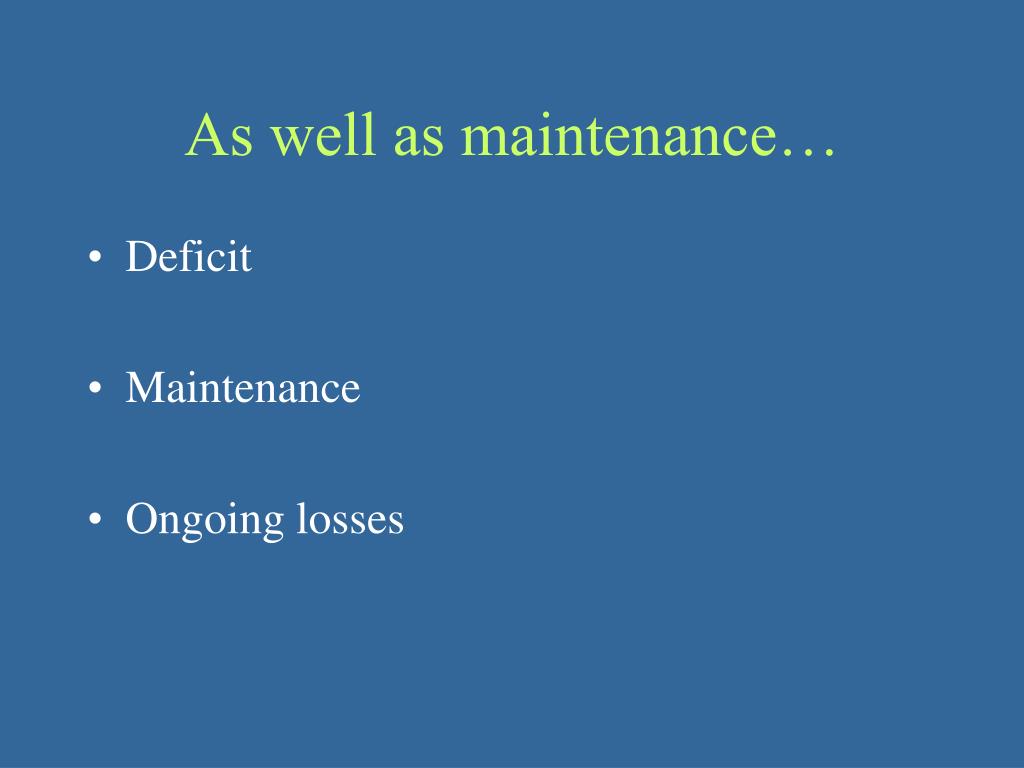 As well as maintenance…

• Deficit

• Maintenance

• Ongoing losses